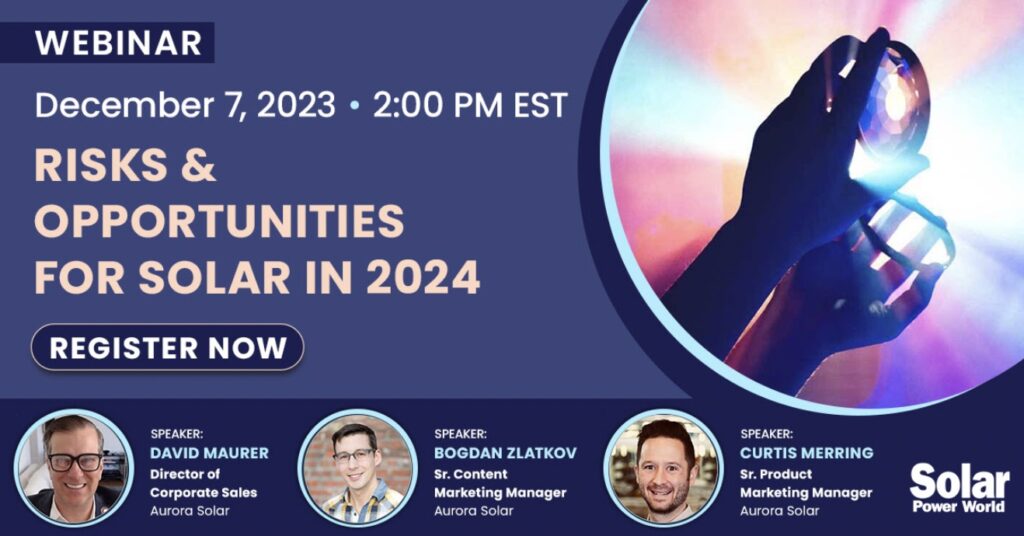 WEBINAR

December 7, 2023 • 2:00 PM EST

RISKS & OPPORTUNITIES FOR SOLAR IN 2024

REGISTER NOW

SPEAKER:
DAVID MAURER
Director of Corporate Sales
Aurora Solar

SPEAKER:
BOGDAN ZLATKOV
Sr. Content Marketing Manager
Aurora Solar

SPEAKER:
CURTIS MERRING
Sr. Product Marketing Manager
Aurora Solar

Solar Power World